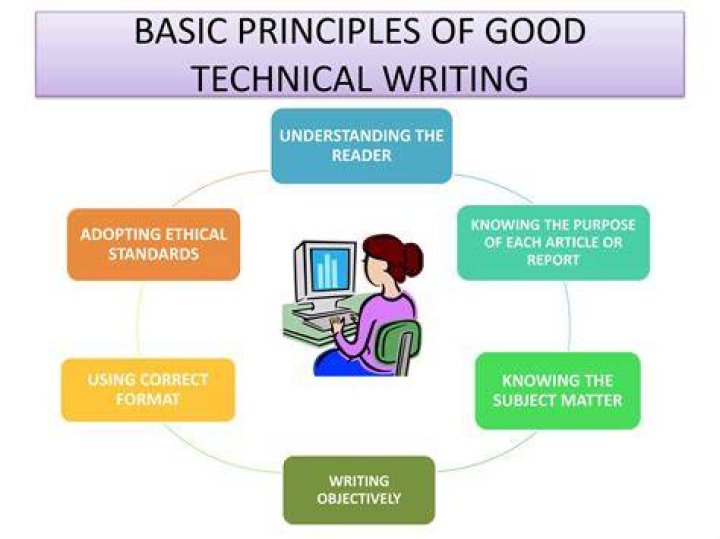 BASIC PRINCIPLES OF GOOD TECHNICAL WRITING

UNDERSTANDING THE READER

KNOWING THE PURPOSE OF EACH ARTICLE OR REPORT

KNOWING THE SUBJECT MATTER

WRITING OBJECTIVELY

USING CORRECT FORMAT

ADOPTING ETHICAL STANDARDS